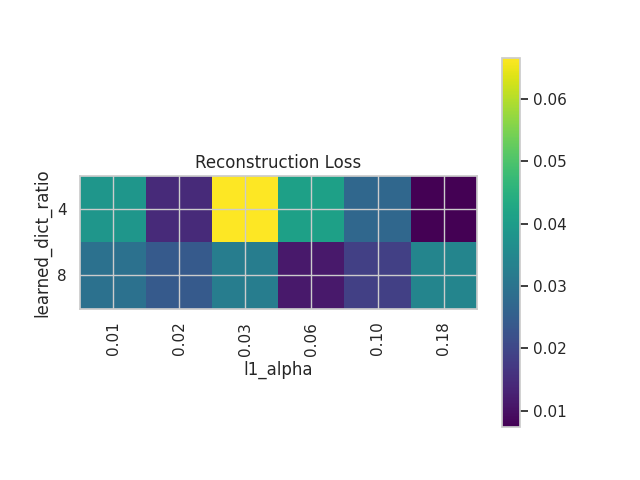 Reconstruction Loss

learned_dict_ratio

4

8

0.01

0.02

0.03

0.06

0.10

0.18

l1_alpha

0.06

0.05

0.04

0.03

0.02

0.01